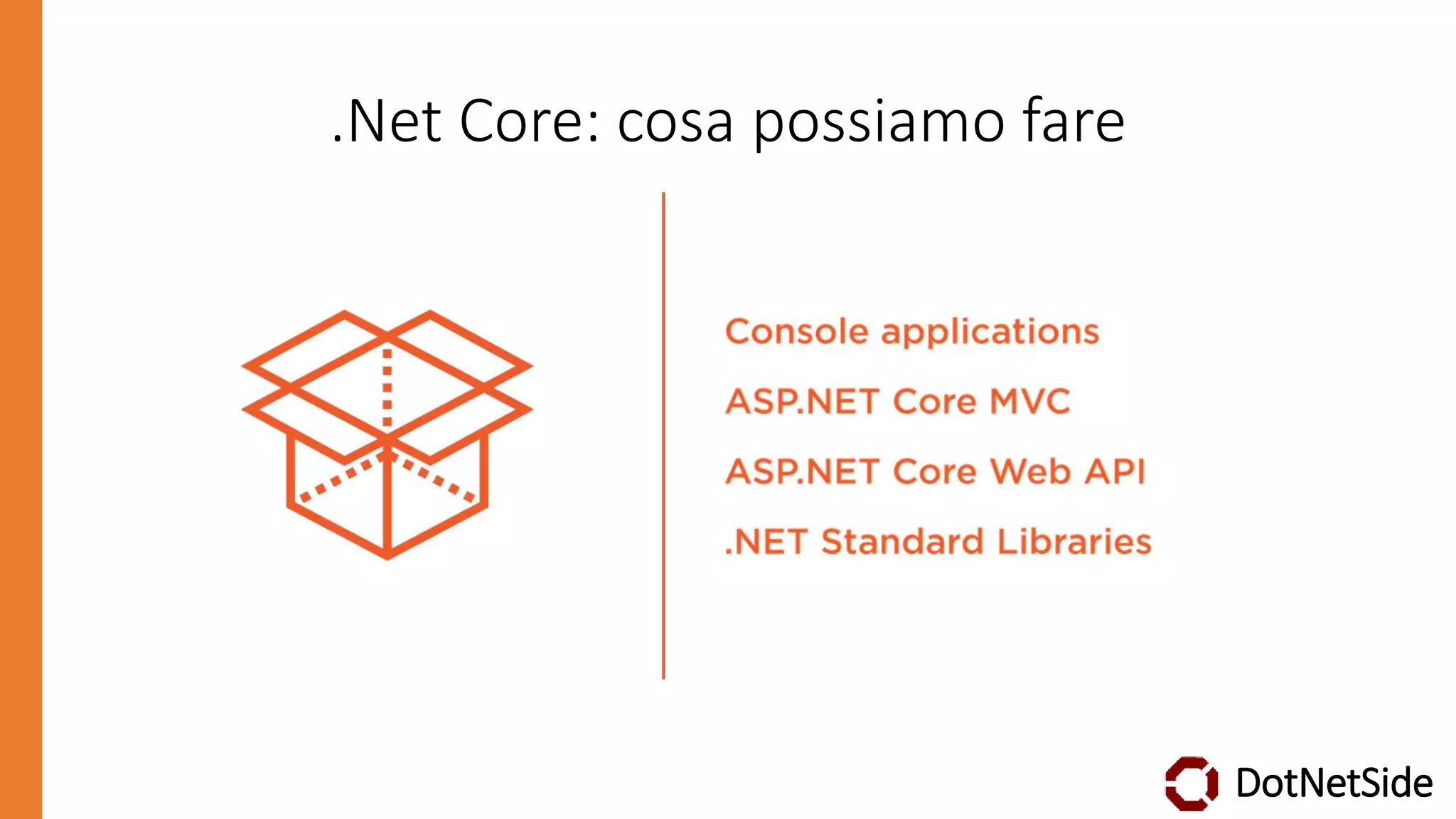 .Net Core: cosa possiamo fare

Console applications

ASP.NET Core MVC

ASP.NET Core Web API

.NET Standard Libraries

DotNetSide